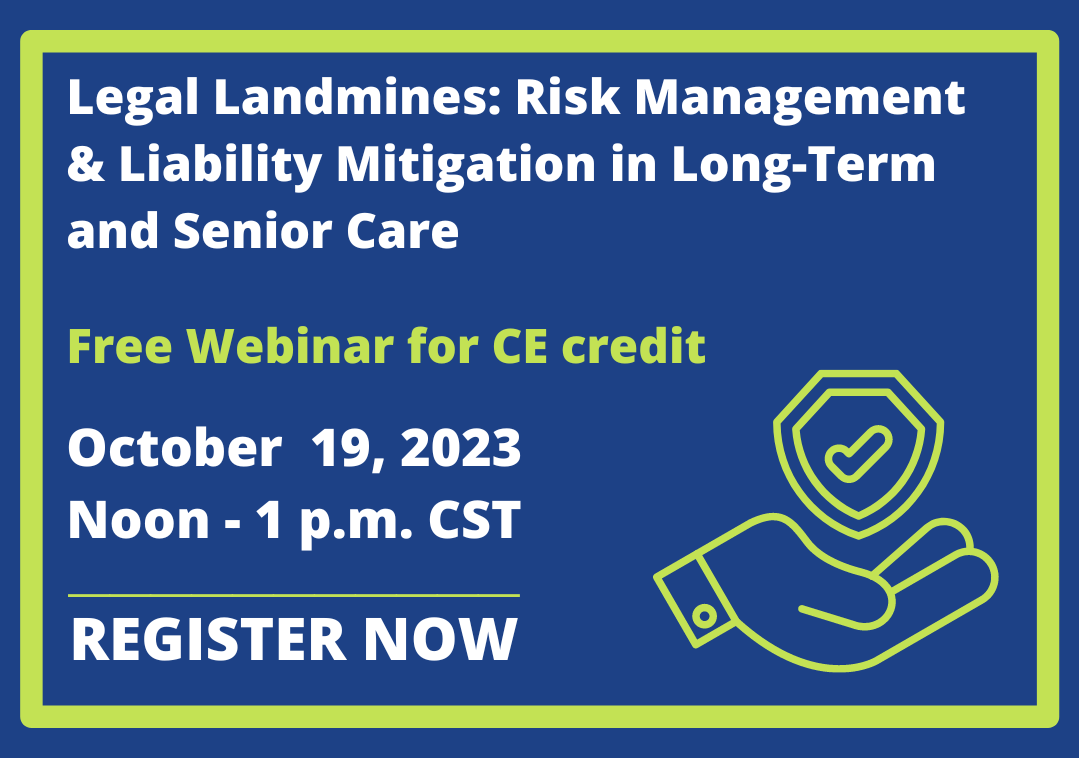 Legal Landmines: Risk Management & Liability Mitigation in Long-Term and Senior Care

Free Webinar for CE credit

October 19, 2023
Noon - 1 p.m. CST

REGISTER NOW